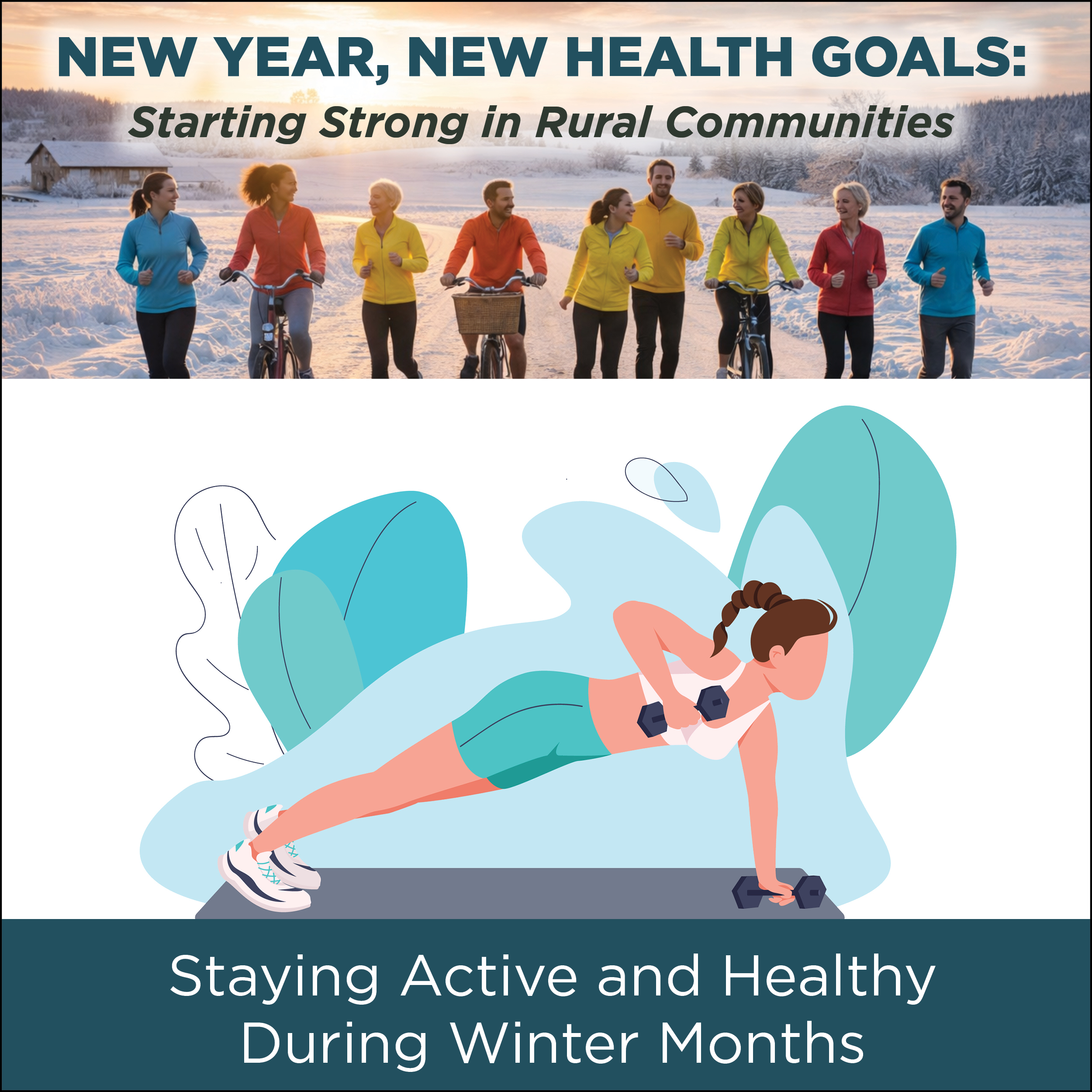 NEW YEAR, NEW HEALTH GOALS:
Starting Strong in Rural Communities

Staying Active and Healthy During Winter Months